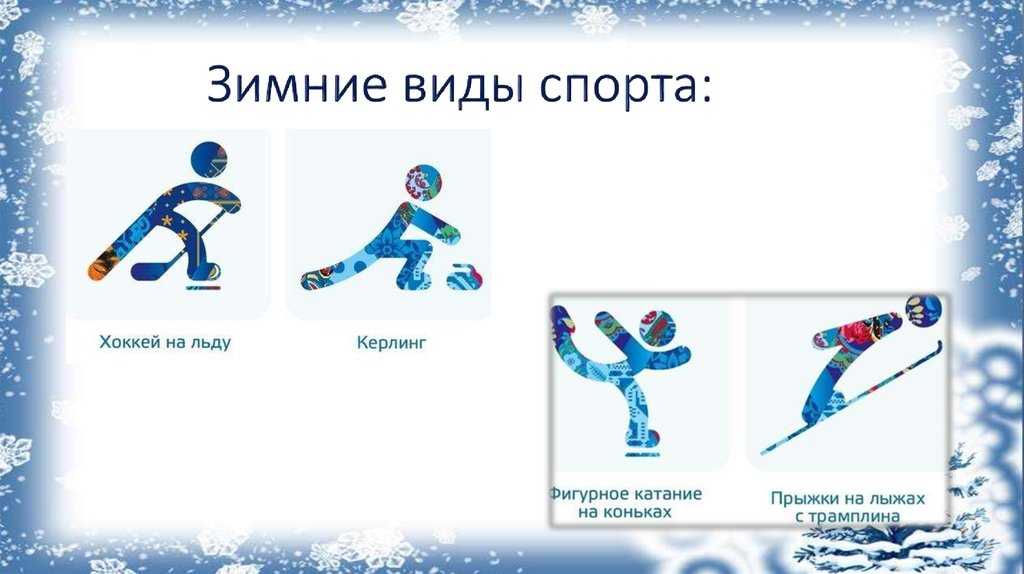 Зимние виды спорта:

Хоккей на льду

Керлинг

Фигурное катание на коньках

Прыжки на лыжах с трамплина